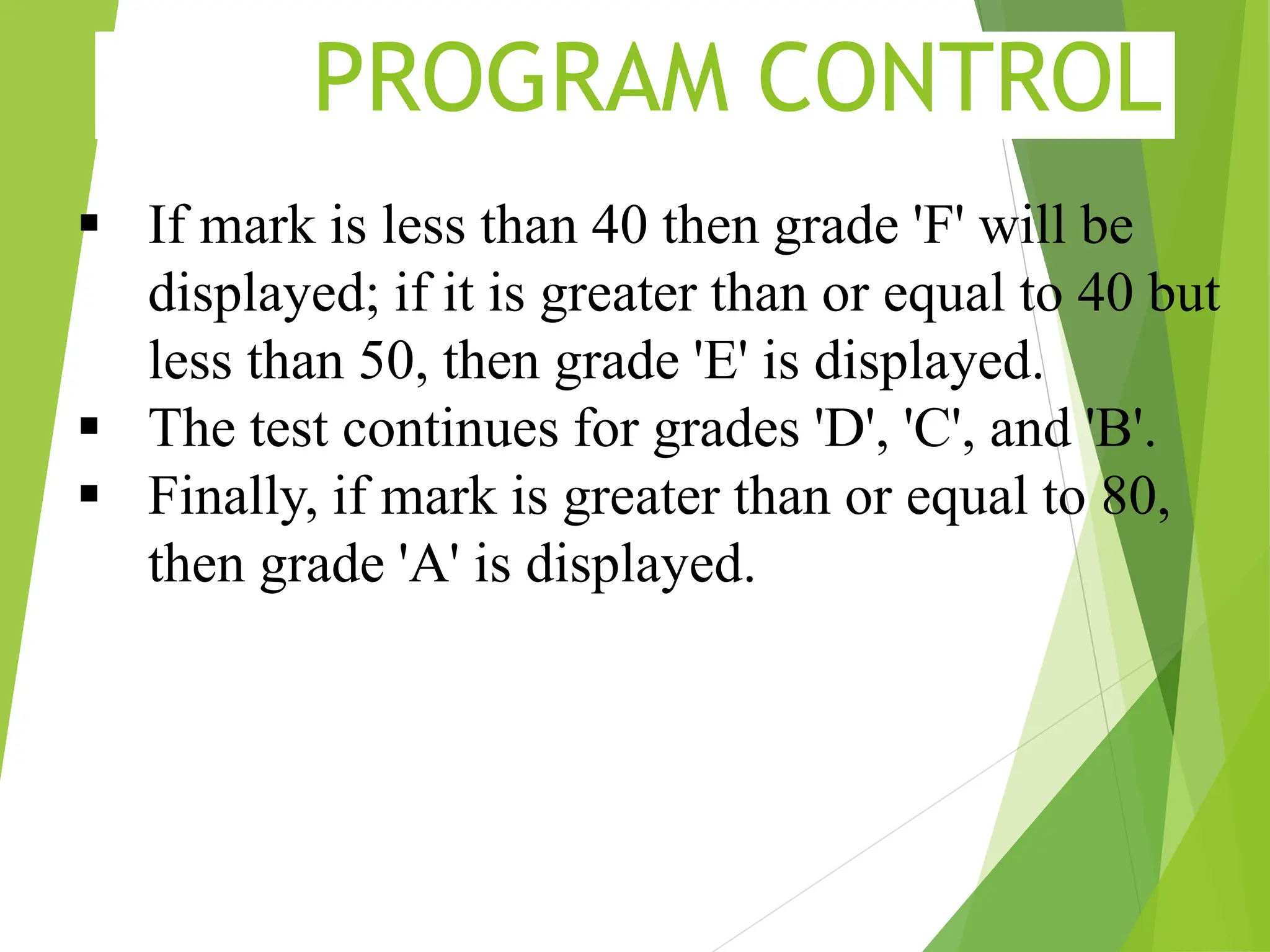 PROGRAM CONTROL

▪ If mark is less than 40 then grade 'F' will be displayed; if it is greater than or equal to 40 but less than 50, then grade 'E' is displayed.
▪ The test continues for grades 'D', 'C', and 'B'.
▪ Finally, if mark is greater than or equal to 80, then grade 'A' is displayed.